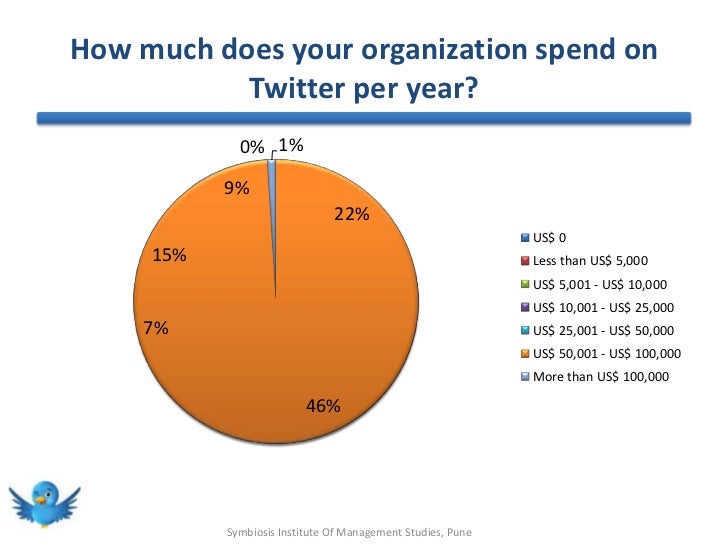 How much does your organization spend on Twitter per year?

0%
1%
9%
22%
15%
7%
46%

US$ 0
Less than US$ 5,000
US$ 5,001 - US$ 10,000
US$ 10,001 - US$ 25,000
US$ 25,001 - US$ 50,000
US$ 50,001 - US$ 100,000
More than US$ 100,000

Symbiosis Institute Of Management Studies, Pune